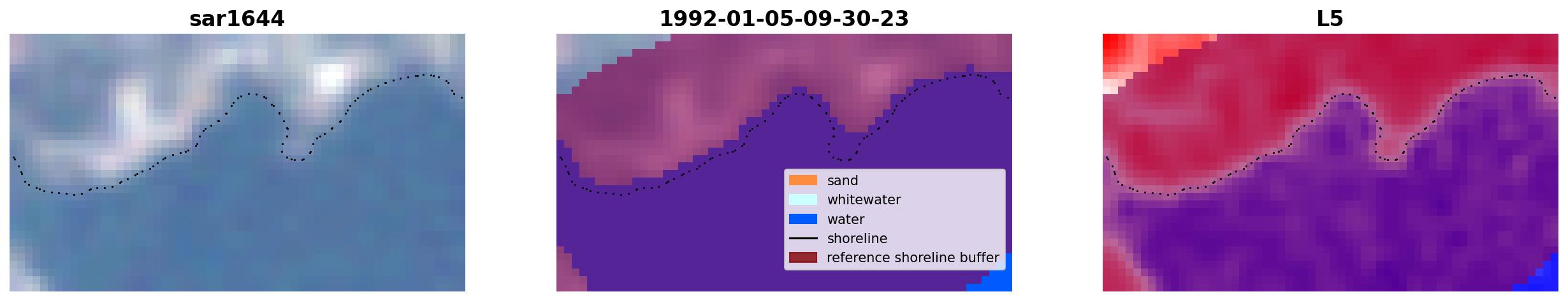 sar1644

1992-01-05-09-30-23

sand
whitewater
water
shoreline
reference shoreline buffer

L5